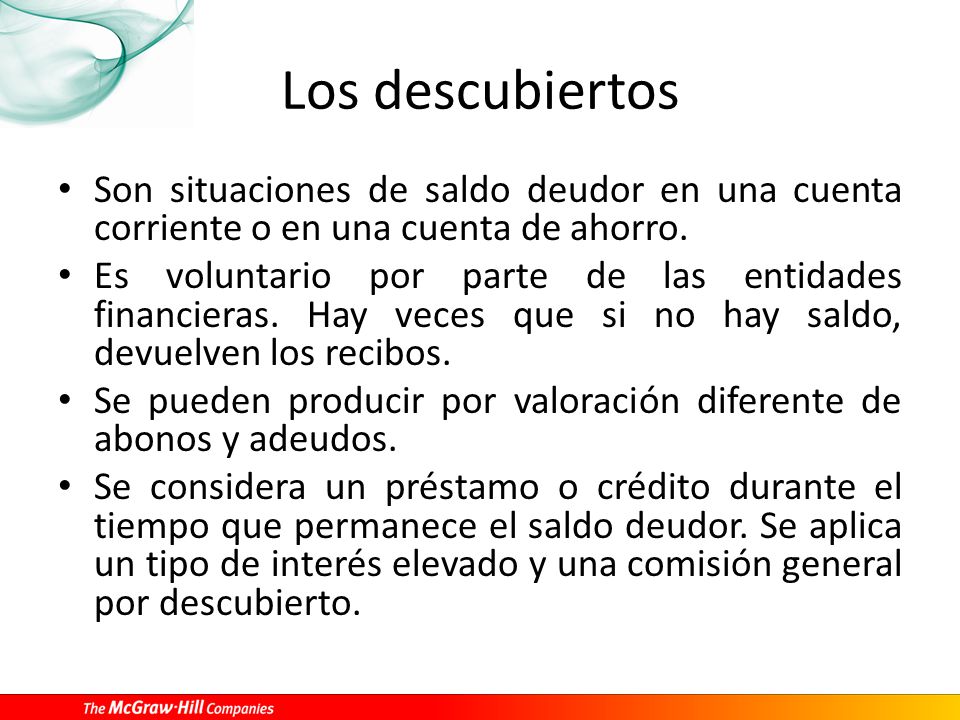 Los descubiertos

• Son situaciones de saldo deudor en una cuenta corriente o en una cuenta de ahorro.
• Es voluntario por parte de las entidades financieras. Hay veces que si no hay saldo, devuelven los recibos.
• Se pueden producir por valoración diferente de abonos y adeudos.
• Se considera un préstamo o crédito durante el tiempo que permanece el saldo deudor. Se aplica un tipo de interés elevado y una comisión general por descubierto.

The McGraw·Hill Companies